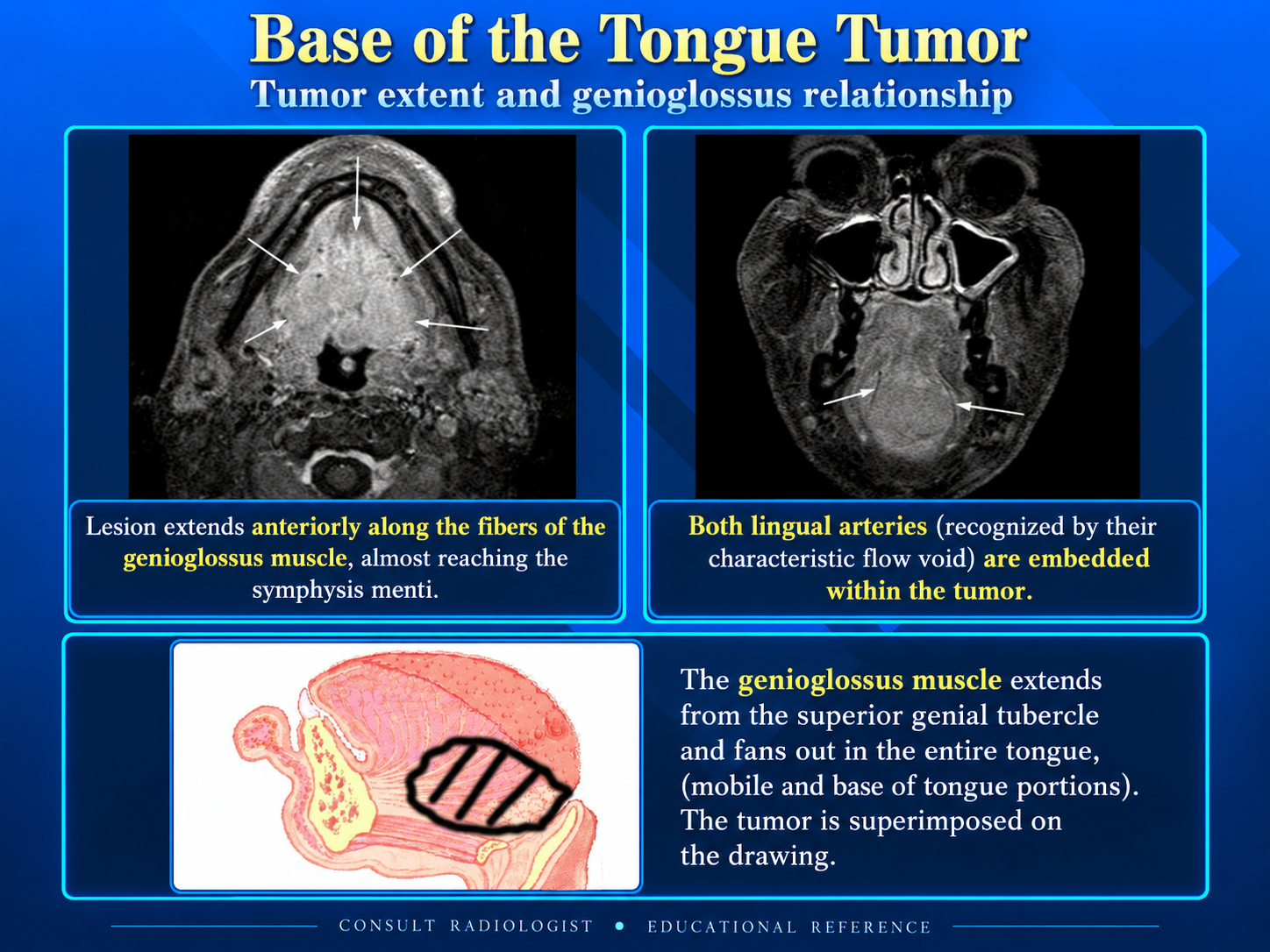 Base of the Tongue Tumor
Tumor extent and genioglossus relationship

Lesion extends anteriorly along the fibers of the genioglossus muscle, almost reaching the symphysis menti.

Both lingual arteries (recognized by their characteristic flow void) are embedded within the tumor.

The genioglossus muscle extends from the superior genial tubercle and fans out in the entire tongue, (mobile and base of tongue portions). The tumor is superimposed on the drawing.

CONSULT RADIOLOGIST • EDUCATIONAL REFERENCE